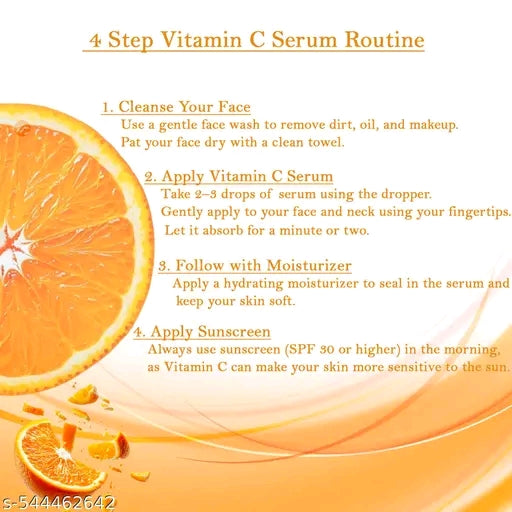 4 Step Vitamin C Serum Routine

1. Cleanse Your Face
Use a gentle face wash to remove dirt, oil, and makeup. Pat your face dry with a clean towel.

2. Apply Vitamin C Serum
Take 2–3 drops of serum using the dropper. Gently apply to your face and neck using your fingertips. Let it absorb for a minute or two.

3. Follow with Moisturizer
Apply a hydrating moisturizer to seal in the serum and keep your skin soft.

4. Apply Sunscreen
Always use sunscreen (SPF 30 or higher) in the morning, as Vitamin C can make your skin more sensitive to the sun.

s-544462642